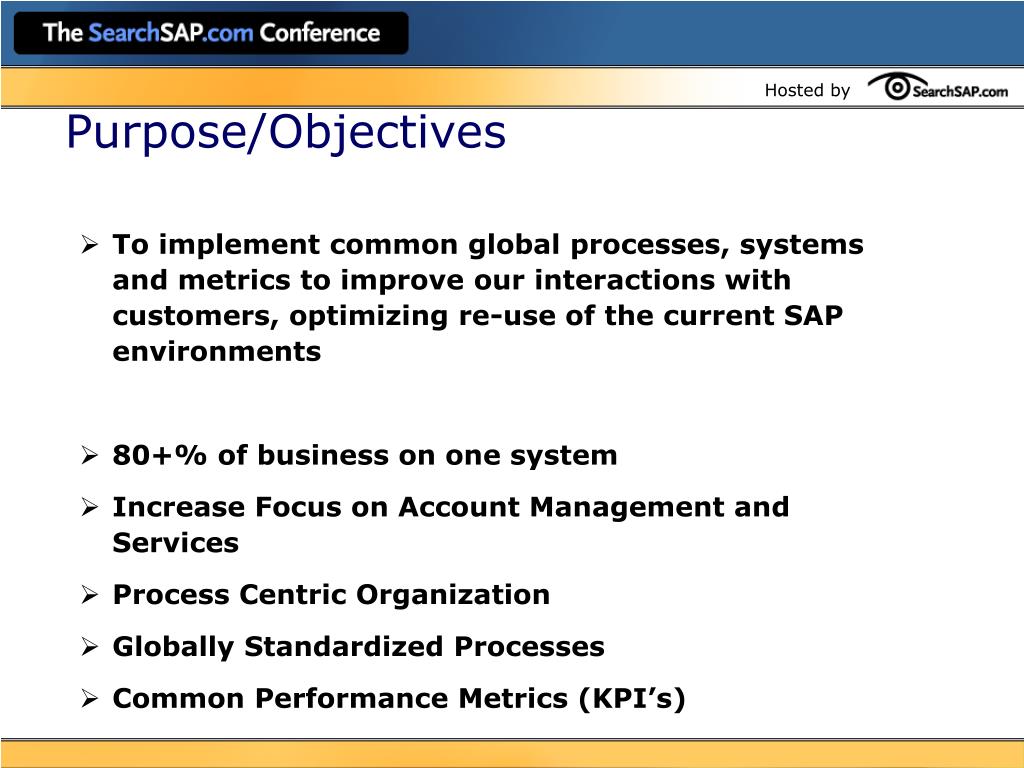 The SearchSAP.com Conference

Hosted by SearchSAP.com

Purpose/Objectives

➢ To implement common global processes, systems and metrics to improve our interactions with customers, optimizing re-use of the current SAP environments

➢ 80+% of business on one system

➢ Increase Focus on Account Management and Services

➢ Process Centric Organization

➢ Globally Standardized Processes

➢ Common Performance Metrics (KPI’s)